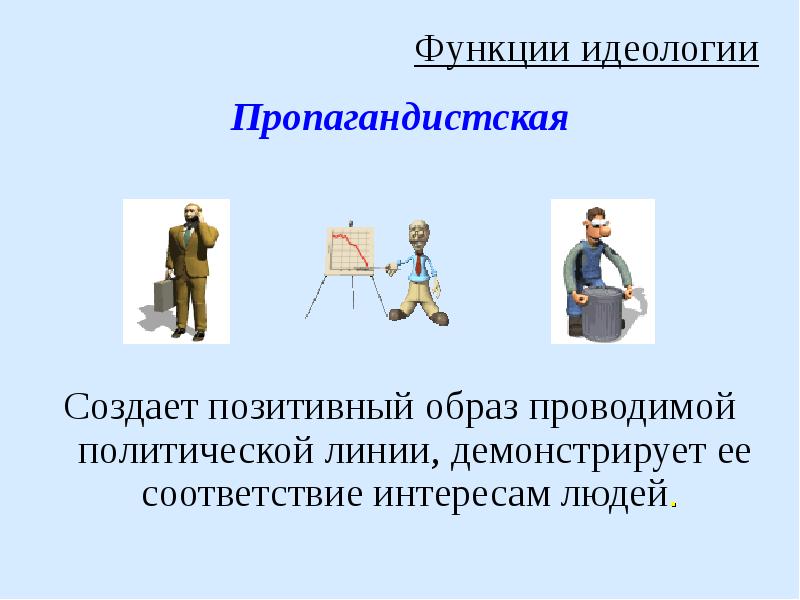 Функции идеологии

Пропагандистская

Создает позитивный образ проводимой политической линии, демонстрирует ее соответствие интересам людей.